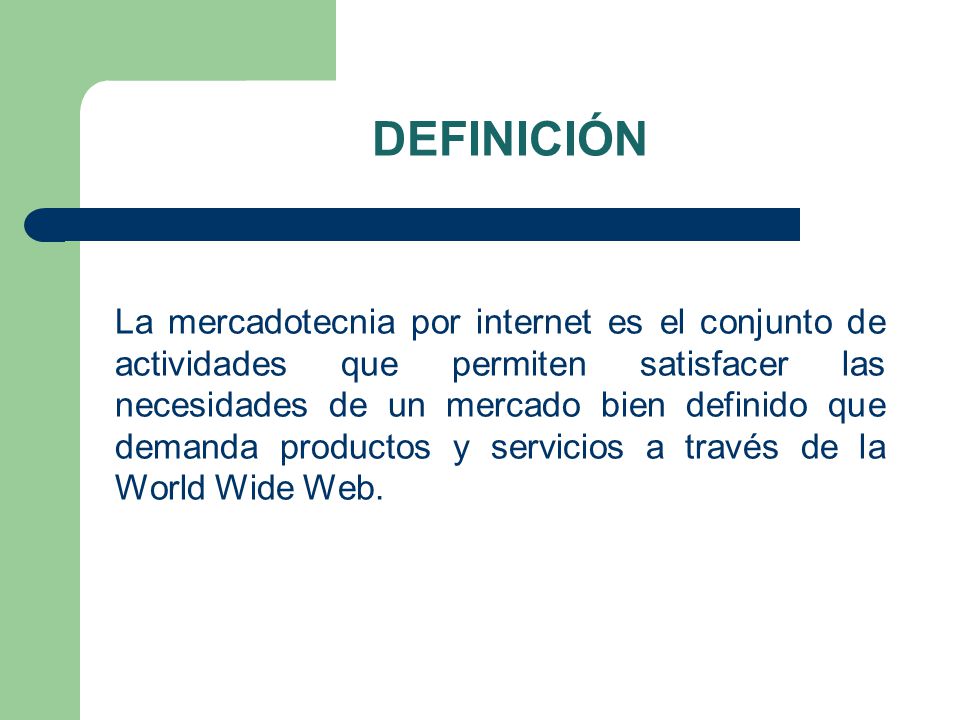 DEFINICIÓN

La mercadotecnia por internet es el conjunto de actividades que permiten satisfacer las necesidades de un mercado bien definido que demanda productos y servicios a través de la World Wide Web.